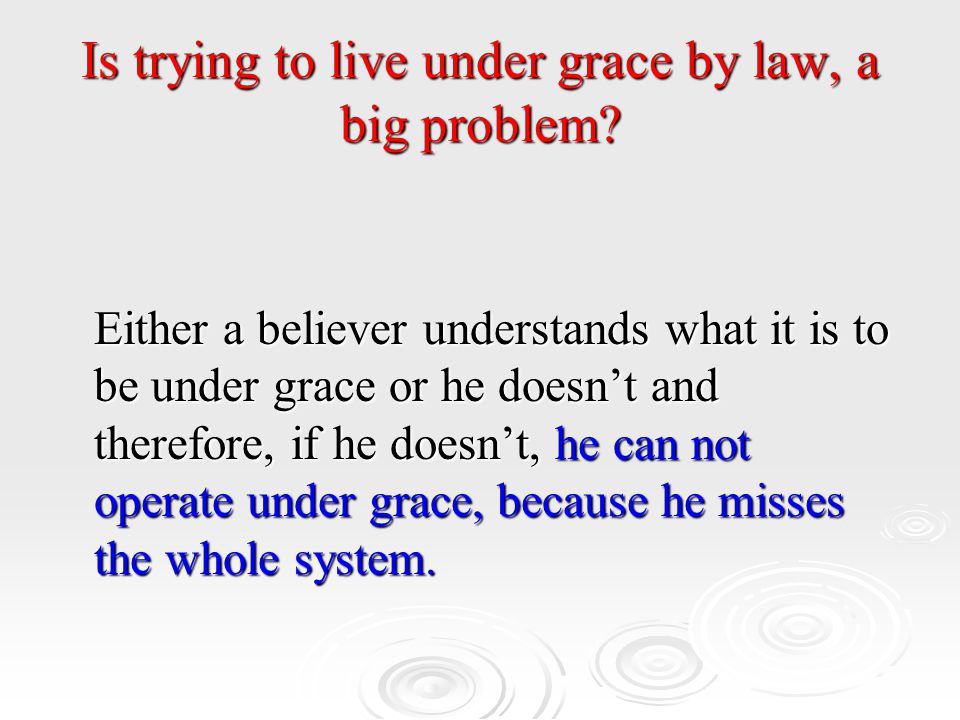 Is trying to live under grace by law, a big problem?

Either a believer understands what it is to be under grace or he doesn’t and therefore, if he doesn’t, he can not operate under grace, because he misses the whole system.